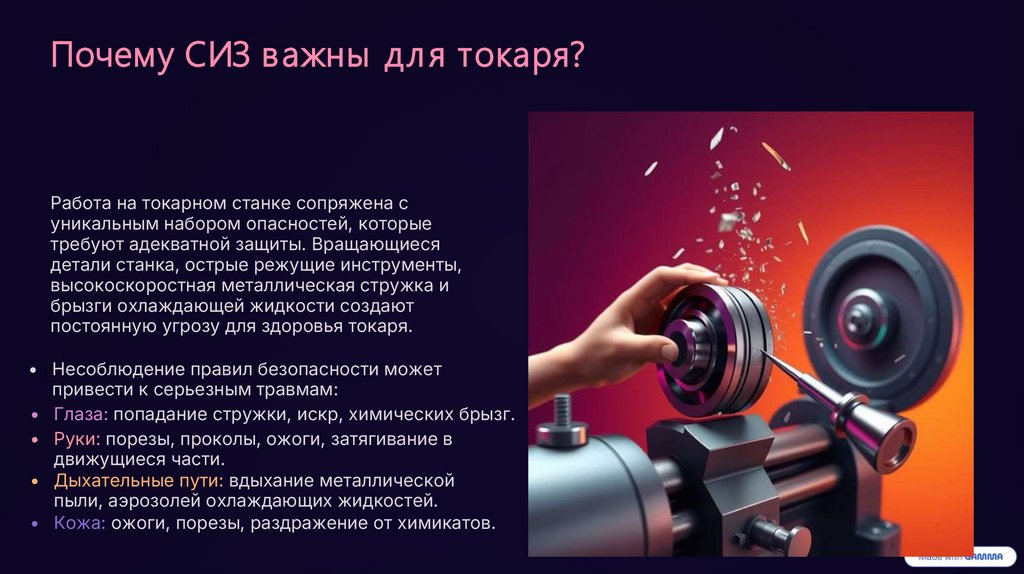 Почему СИЗ важны для токаря?

Работа на токарном станке сопряжена с уникальным набором опасностей, которые требуют адекватной защиты. Вращающиеся детали станка, острые режущие инструменты, высокоскоростная металлическая стружка и брызги охлаждающей жидкости создают постоянную угрозу для здоровья токаря.

• Несоблюдение правил безопасности может привести к серьезным травмам:
• Глаза: попадание стружки, искр, химических брызг.
• Руки: порезы, проколы, ожоги, затягивание в движущиеся части.
• Дыхательные пути: вдыхание металлической пыли, аэрозолей охлаждающих жидкостей.
• Кожа: ожоги, порезы, раздражение от химикатов.

Made with GAMMA